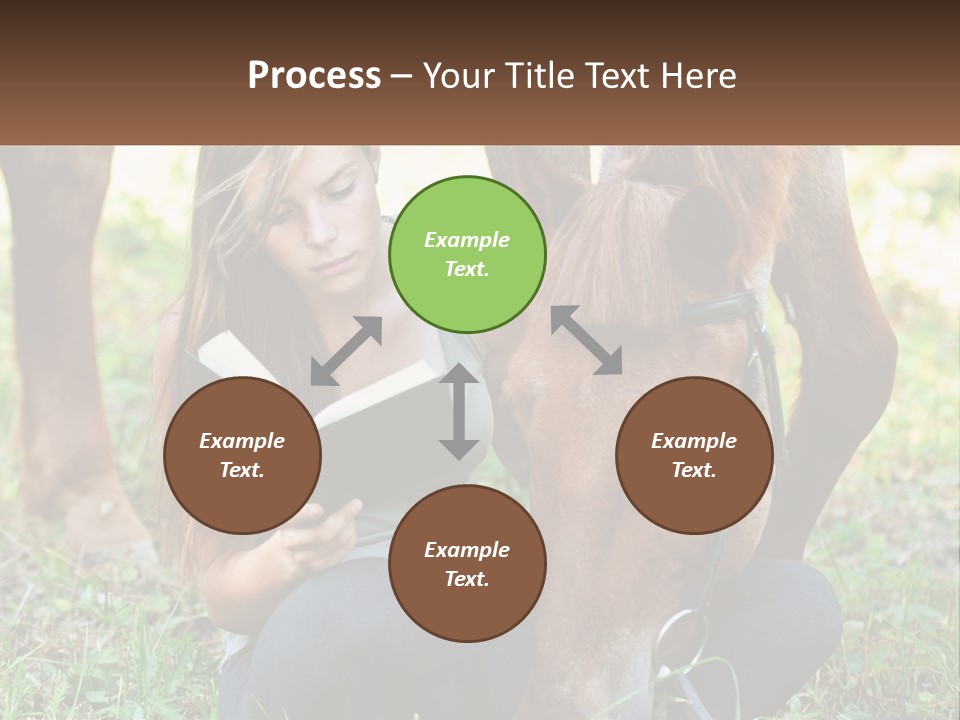 Process – Your Title Text Here

Example Text.

Example Text.

Example Text.

Example Text.